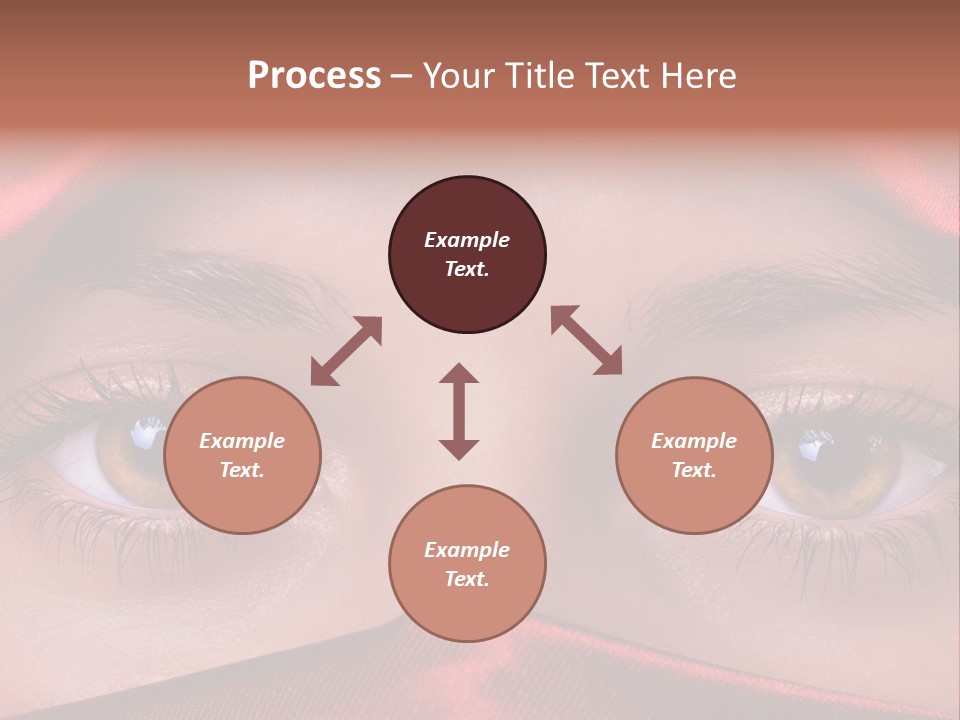 Process – Your Title Text Here

Example Text.

Example Text.

Example Text.

Example Text.